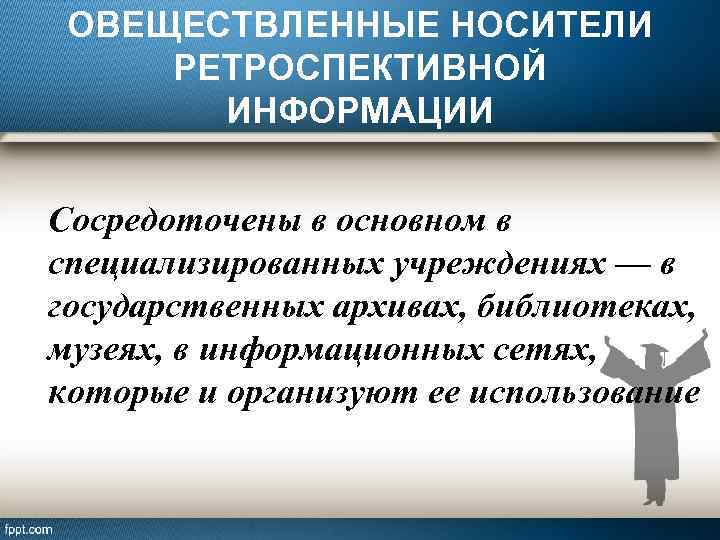 ОВЕЩЕСТВЛЕННЫЕ НОСИТЕЛИ РЕТРОСПЕКТИВНОЙ ИНФОРМАЦИИ

Сосредоточены в основном в специализированных учреждениях — в государственных архивах, библиотеках, музеях, в информационных сетях, которые и организуют ее использование

fppt.com